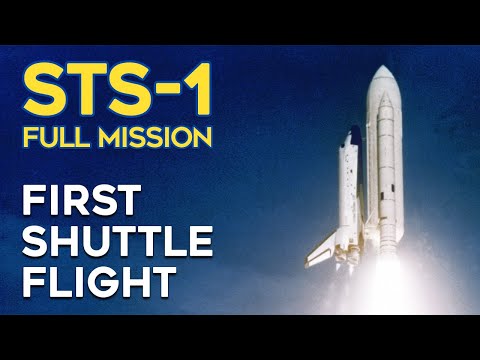 STS-1
FULL MISSION

FIRST
SHUTTLE
FLIGHT